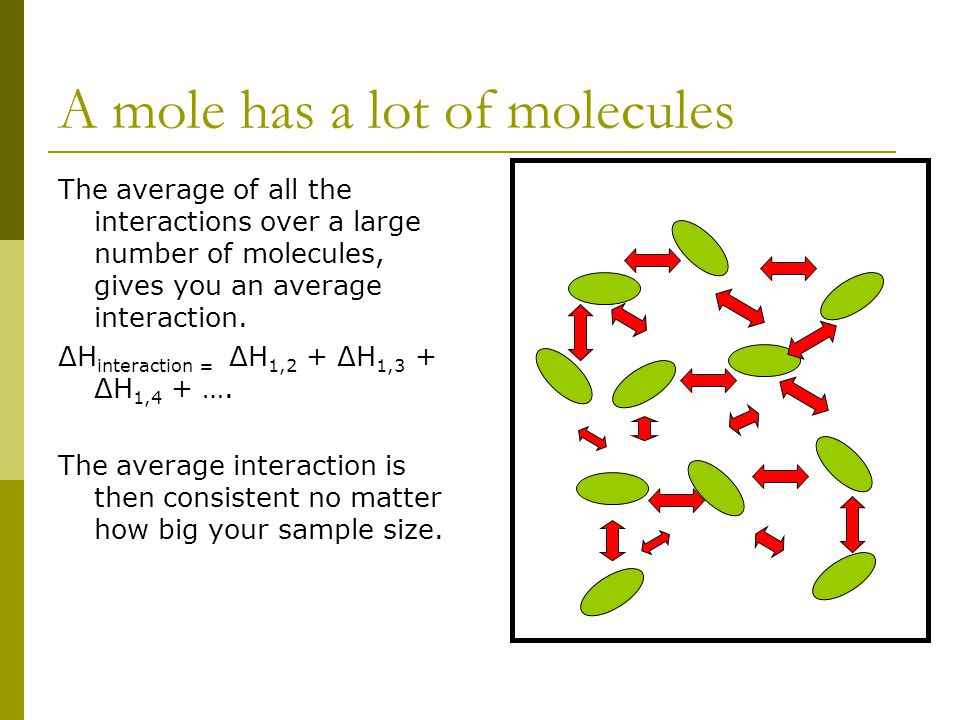 A mole has a lot of molecules

The average of all the interactions over a large number of molecules, gives you an average interaction.

$\Delta H_{interaction} = \Delta H_{1,2} + \Delta H_{1,3} + \Delta H_{1,4} + ....$

The average interaction is then consistent no matter how big your sample size.